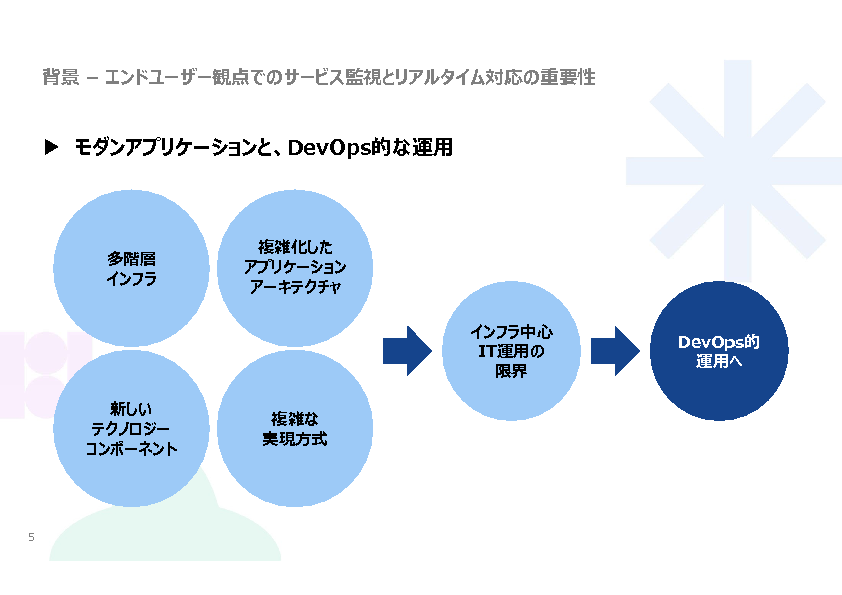 背景 – エンドユーザー観点でのサービス監視とリアルタイム対応の重要性

▶ モダンアプリケーションと、DevOps的な運用

多階層
インフラ

複雑化した
アプリケーション
アーキテクチャ

新しい
テクノロジー
コンポーネント

複雑な
実現方式

インフラ中心
IT運用の
限界

DevOps的
運用へ

5